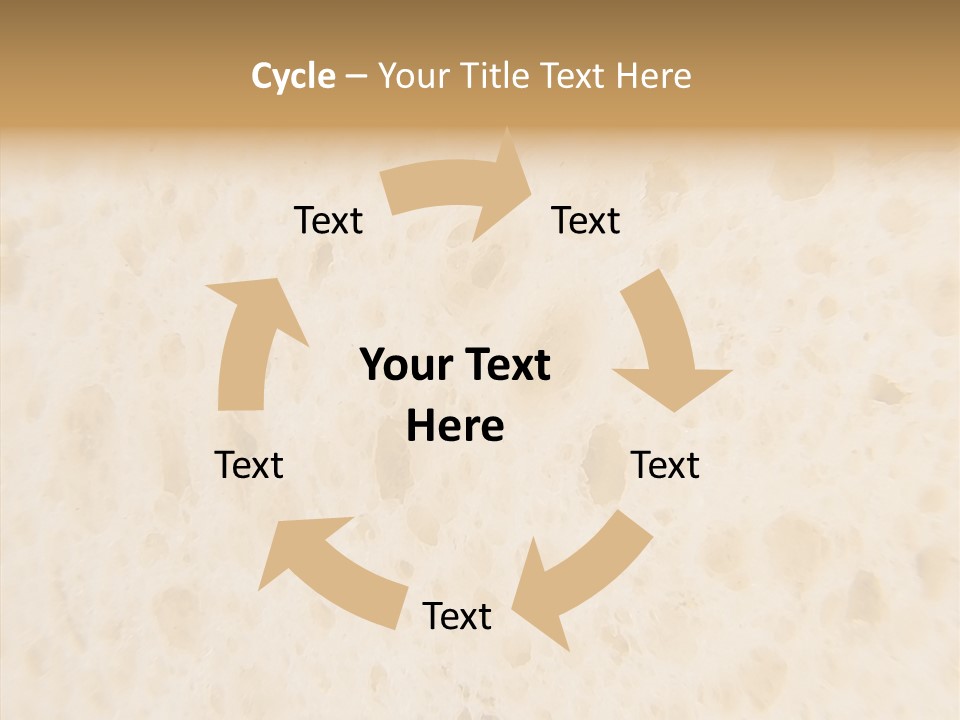 Cycle – Your Title Text Here

Text

Text

Your Text Here

Text

Text

Text